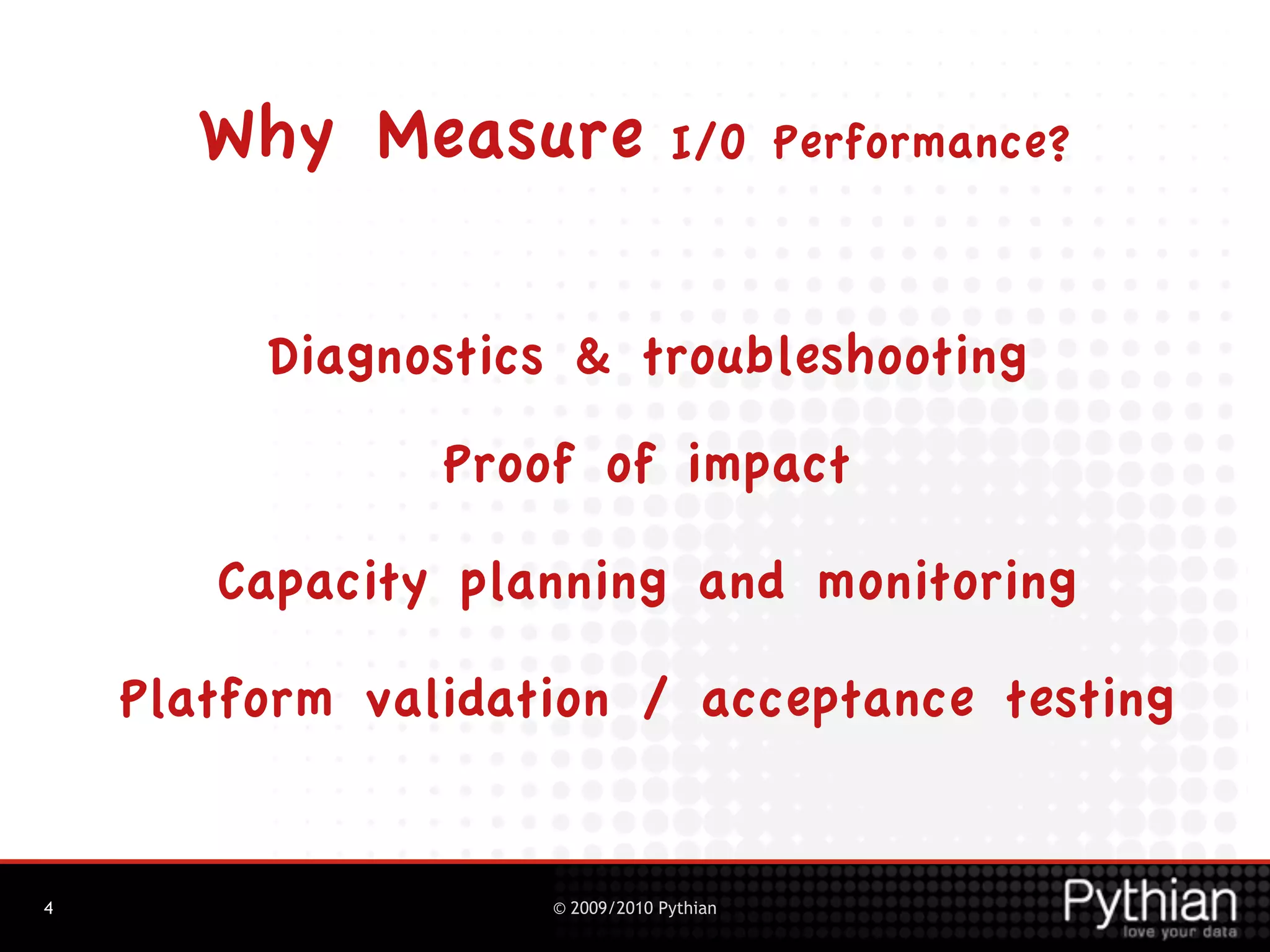 Why Measure I/O Performance?

Diagnostics & troubleshooting

Proof of impact

Capacity planning and monitoring

Platform validation / acceptance testing

4

© 2009/2010 Pythian

Pythian
love your data